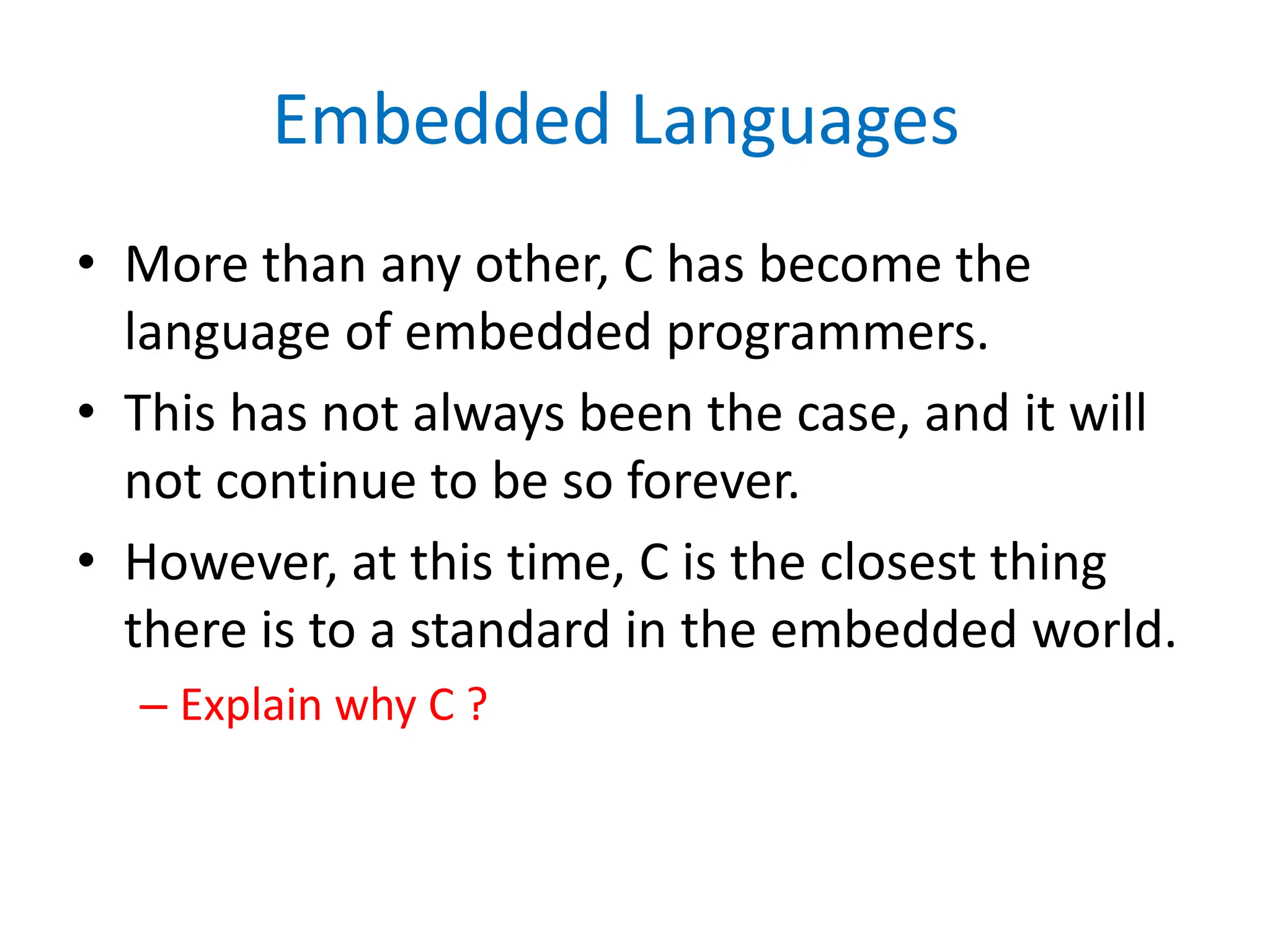 Embedded Languages

• More than any other, C has become the language of embedded programmers.

• This has not always been the case, and it will not continue to be so forever.

• However, at this time, C is the closest thing there is to a standard in the embedded world.

– Explain why C ?